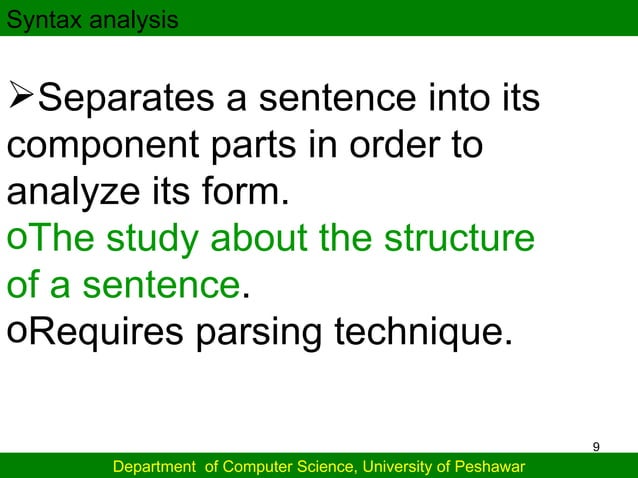 Syntax analysis

➢Separates a sentence into its component parts in order to analyze its form.

oThe study about the structure of a sentence.

oRequires parsing technique.

9

Department of Computer Science, University of Peshawar